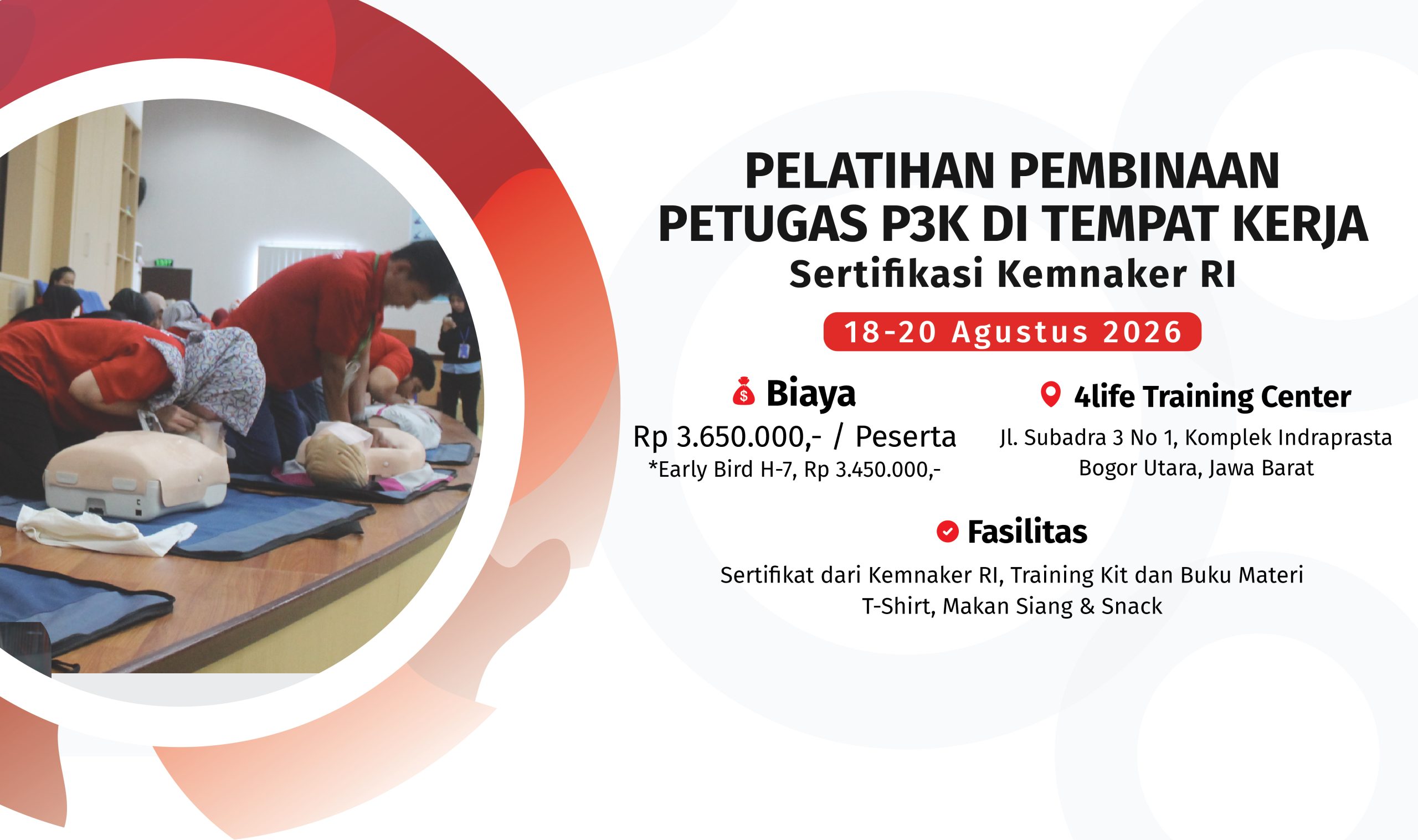 PELATIHAN PEMBINAAN PETUGAS P3K DI TEMPAT KERJA
Sertifikasi Kemnaker RI

18-20 Agustus 2026

Biaya
Rp 3.650.000,- / Peserta
*Early Bird H-7, Rp 3.450.000,-

4life Training Center
Jl. Subadra 3 No 1, Komplek Indraprasta
Bogor Utara, Jawa Barat

Fasilitas
Sertifikat dari Kemnaker RI, Training Kit dan Buku Materi
T-Shirt, Makan Siang & Snack